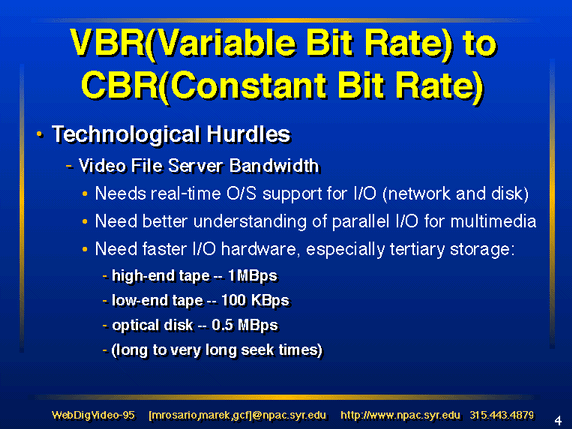 VBR(Variable Bit Rate) to CBR(Constant Bit Rate)

• Technological Hurdles

- Video File Server Bandwidth

• Needs real-time O/S support for I/O (network and disk)

• Need better understanding of parallel I/O for multimedia

• Need faster I/O hardware, especially tertiary storage:

- high-end tape -- 1MBps

- low-end tape -- 100 KBps

- optical disk -- 0.5 MBps

- (long to very long seek times)

WebDigVideo-95 [mrosario,marek,gcf]@npac.syr.edu http://www.npac.syr.edu 315.443.4879 4